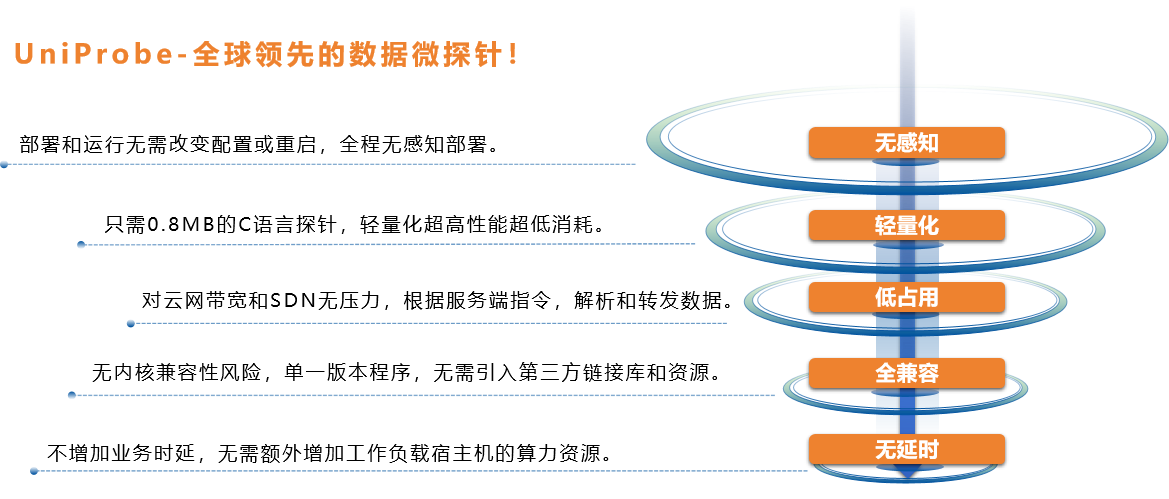 UniProbe-全球领先的数据微探针！

部署和运行无需改变配置或重启，全程无感知部署。

无感知

只需0.8MB的C语言探针，轻量化超高性能超低消耗。

轻量化

对云网带宽和SDN无压力，根据服务端指令，解析和转发数据。

低占用

无内核兼容性风险，单一版本程序，无需引入第三方链接库和资源。

全兼容

不增加业务时延，无需额外增加工作负载宿主机的算力资源。

无延时